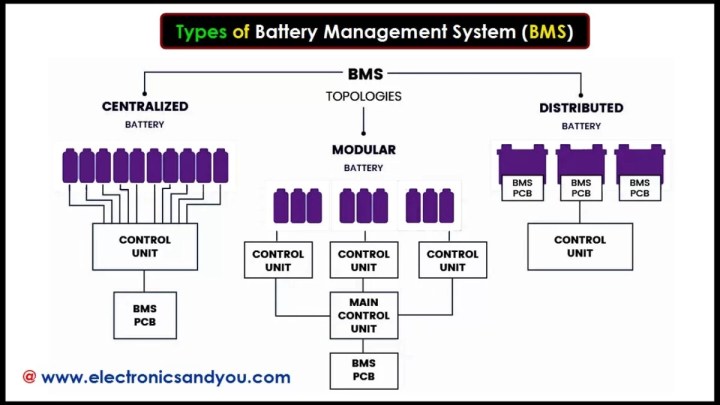 Types of Battery Management System (BMS)

BMS
TOPOLOGIES

CENTRALIZED
BATTERY

CONTROL UNIT

BMS PCB

MODULAR
BATTERY

CONTROL UNIT

CONTROL UNIT

CONTROL UNIT

MAIN CONTROL UNIT

BMS PCB

DISTRIBUTED
BATTERY

BMS PCB

BMS PCB

BMS PCB

CONTROL UNIT

@ www.electronicsandyou.com